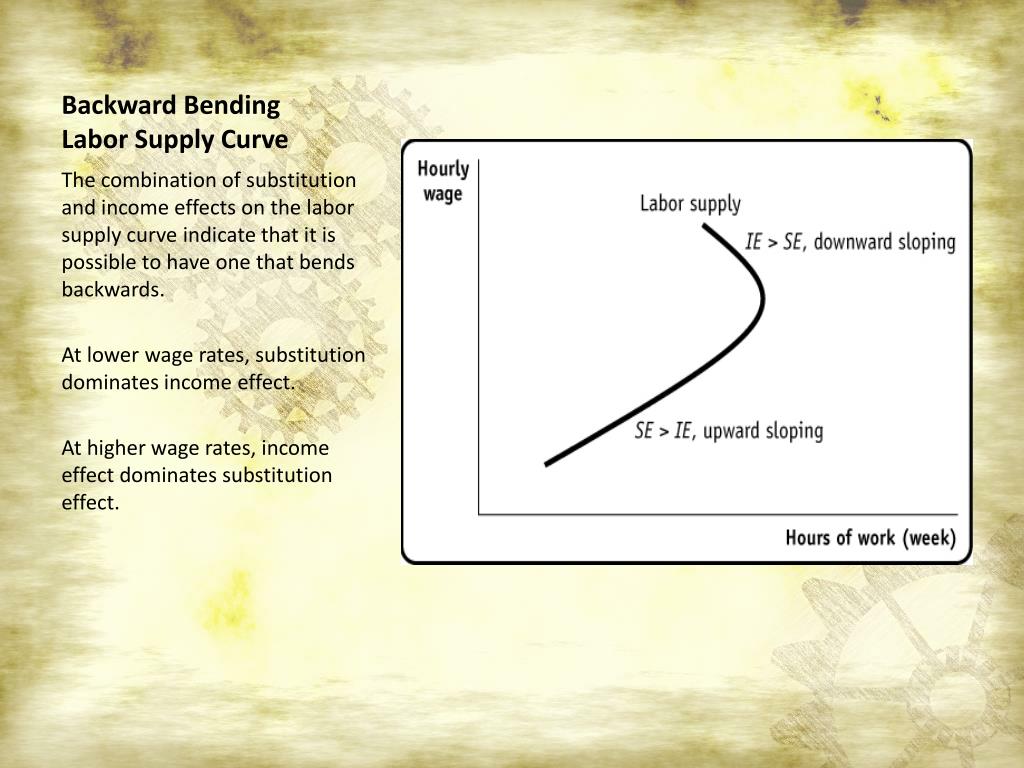 Backward Bending
Labor Supply Curve

The combination of substitution and income effects on the labor supply curve indicate that it is possible to have one that bends backwards.

At lower wage rates, substitution dominates income effect.

At higher wage rates, income effect dominates substitution effect.

Hourly wage

Labor supply

$IE > SE$, downward sloping

$SE > IE$, upward sloping

Hours of work (week)